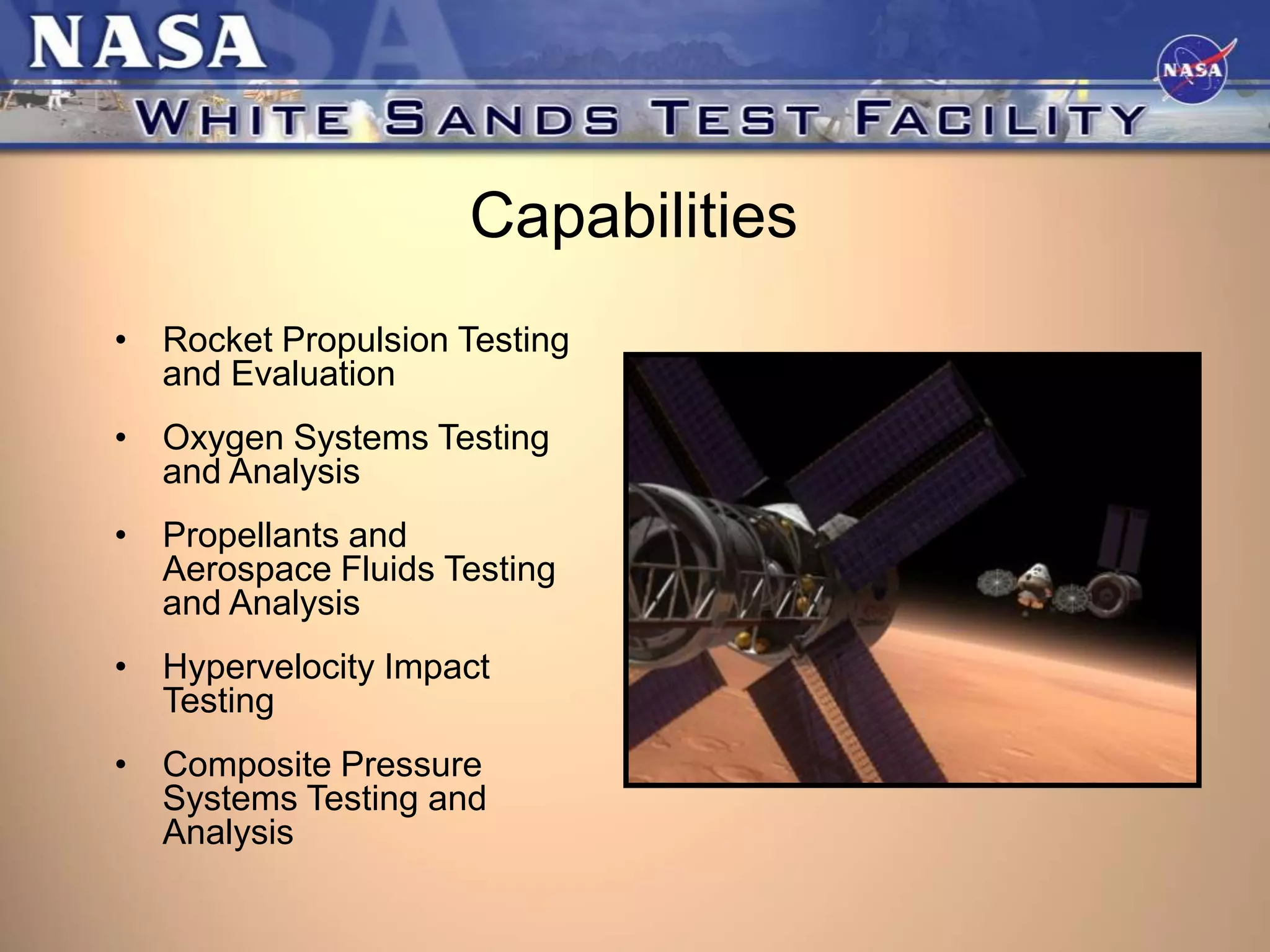 NASA

NASA

WHITE SANDS TEST FACILITY

Capabilities

• Rocket Propulsion Testing and Evaluation

• Oxygen Systems Testing and Analysis

• Propellants and Aerospace Fluids Testing and Analysis

• Hypervelocity Impact Testing

• Composite Pressure Systems Testing and Analysis